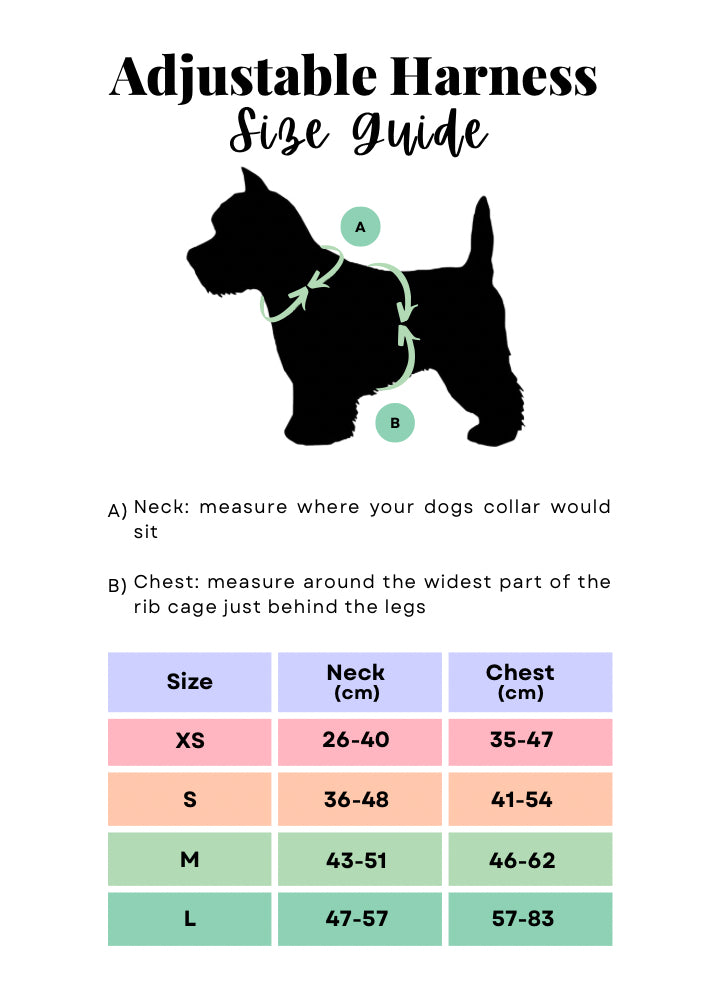 Adjustable Harness
Size Guide

A

B

A) Neck: measure where your dogs collar would sit

B) Chest: measure around the widest part of the rib cage just behind the legs

| Size | Neck (cm) | Chest (cm) |
|---|---|---|
| XS | 26-40 | 35-47 |
| S | 36-48 | 41-54 |
| M | 43-51 | 46-62 |
| L | 47-57 | 57-83 |